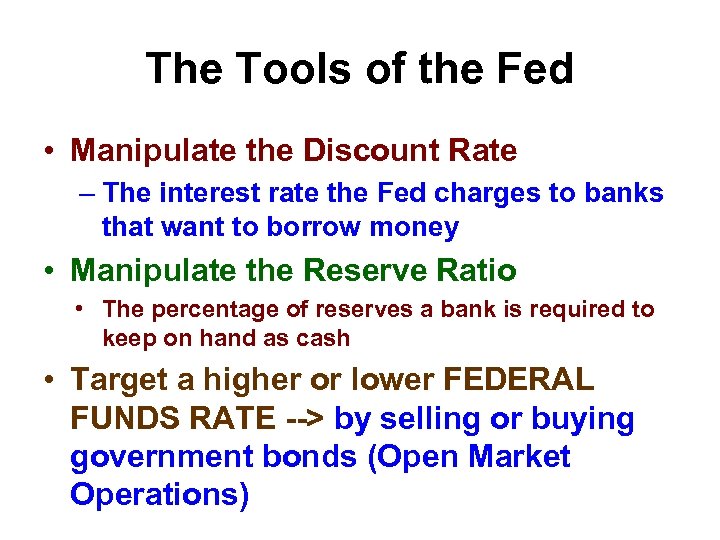 The Tools of the Fed

• Manipulate the Discount Rate
– The interest rate the Fed charges to banks that want to borrow money

• Manipulate the Reserve Ratio
• The percentage of reserves a bank is required to keep on hand as cash

• Target a higher or lower FEDERAL FUNDS RATE --> by selling or buying government bonds (Open Market Operations)